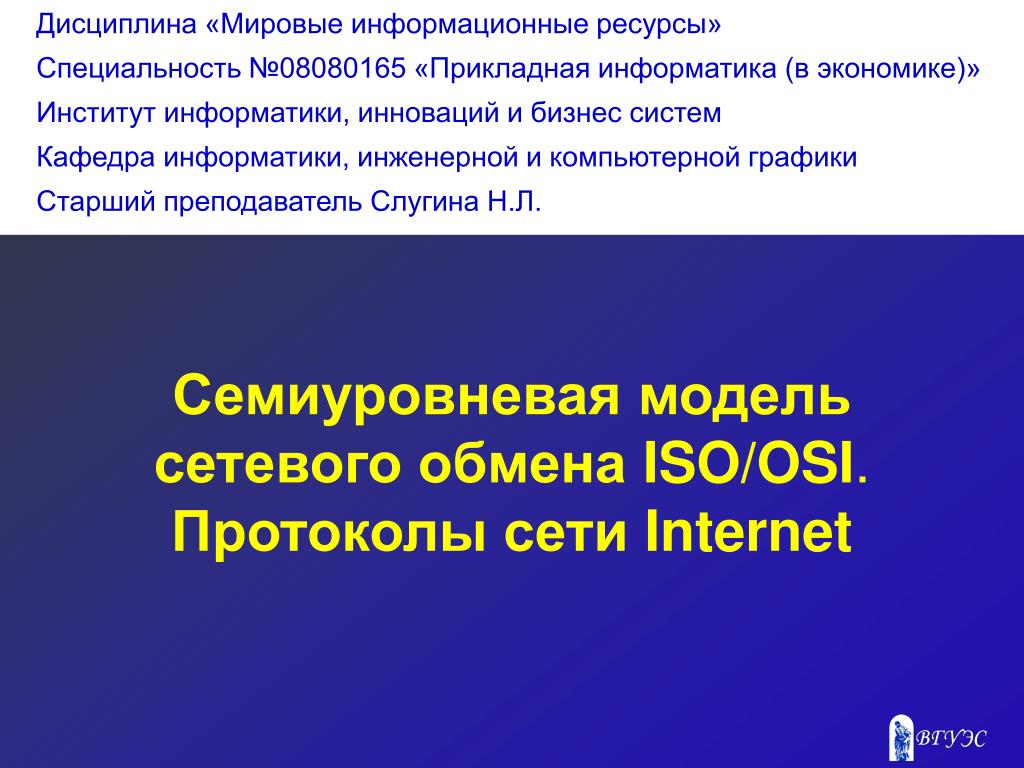 Дисциплина «Мировые информационные ресурсы»
Специальность №08080165 «Прикладная информатика (в экономике)»
Институт информатики, инноваций и бизнес систем
Кафедра информатики, инженерной и компьютерной графики
Старший преподаватель Слугина Н.Л.

Семиуровневая модель сетевого обмена ISO/OSI. Протоколы сети Internet

ВГУЭС